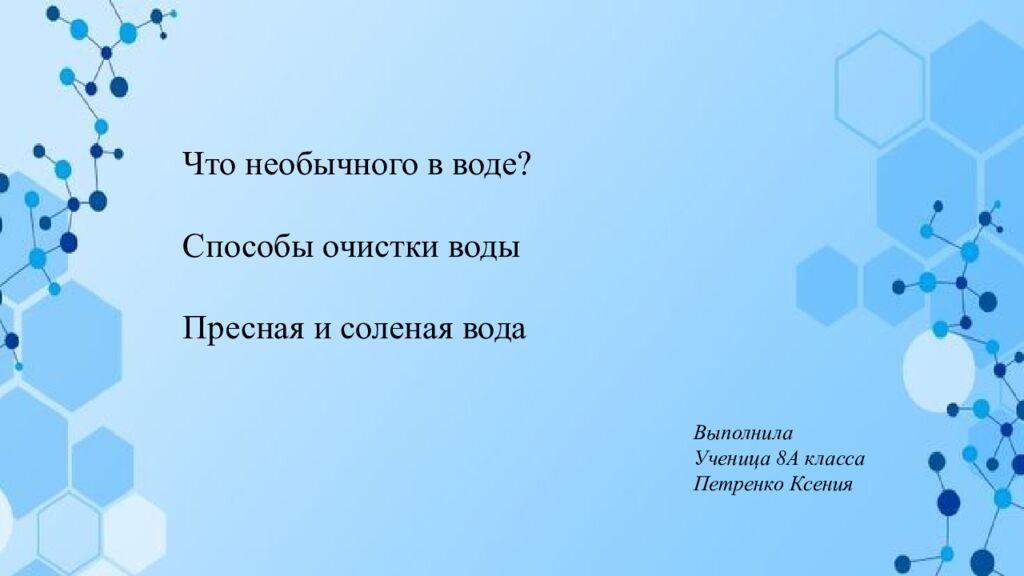 Что необычного в воде?

Способы очистки воды

Пресная и соленая вода

Выполнила
Ученица 8А класса
Петренко Ксения